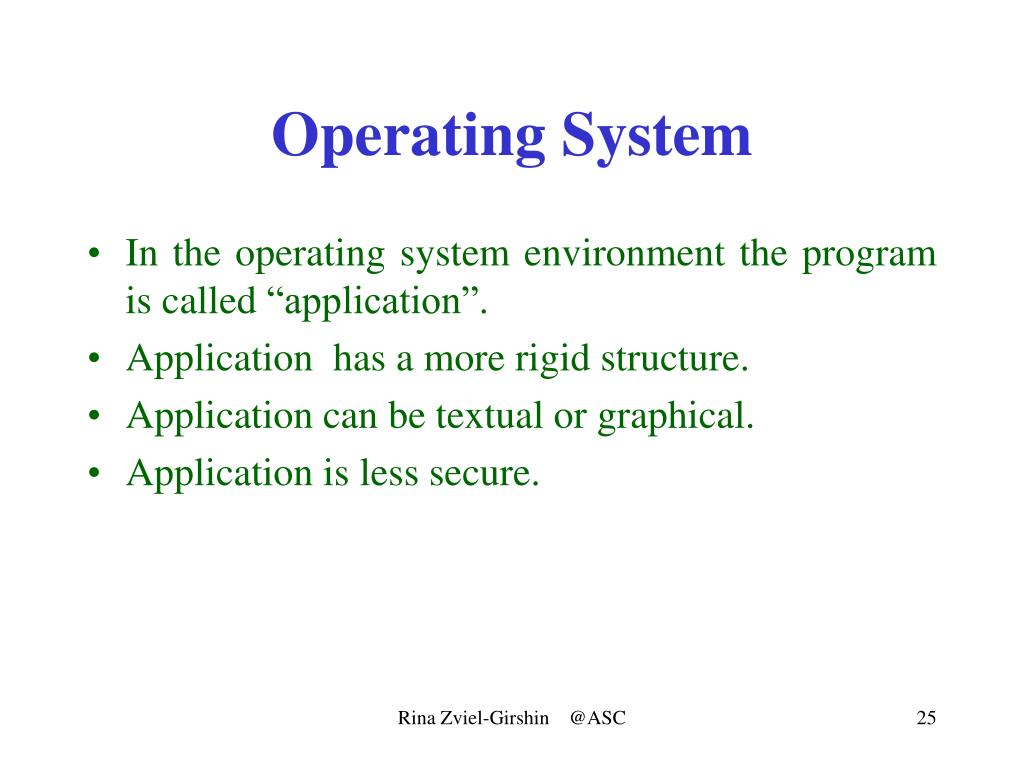 Operating System

• In the operating system environment the program is called “application”.
• Application has a more rigid structure.
• Application can be textual or graphical.
• Application is less secure.

Rina Zviel-Girshin @ASC

25